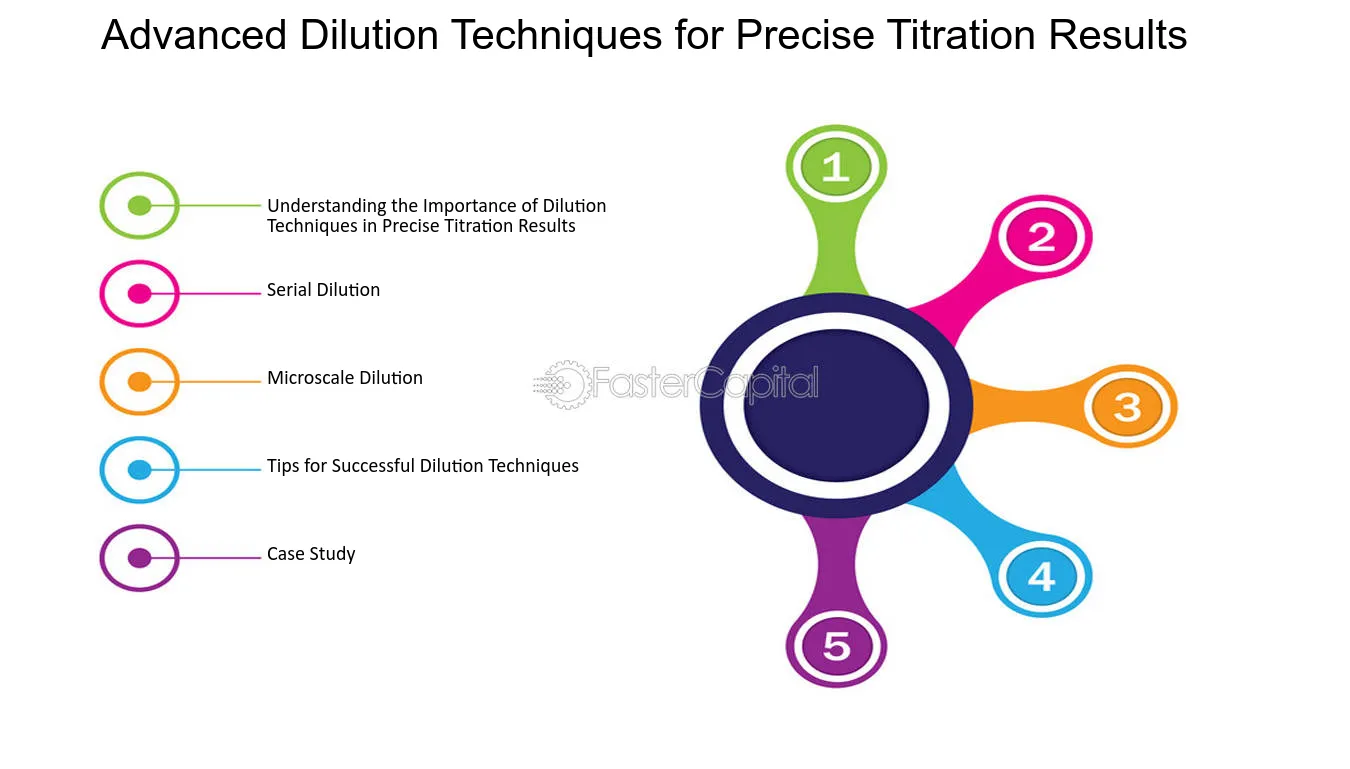 Advanced Dilution Techniques for Precise Titration Results

Understanding the Importance of Dilution Techniques in Precise Titration Results

Serial Dilution

Microscale Dilution

Tips for Successful Dilution Techniques

Case Study

FasterCapital

1

2

3

4

5